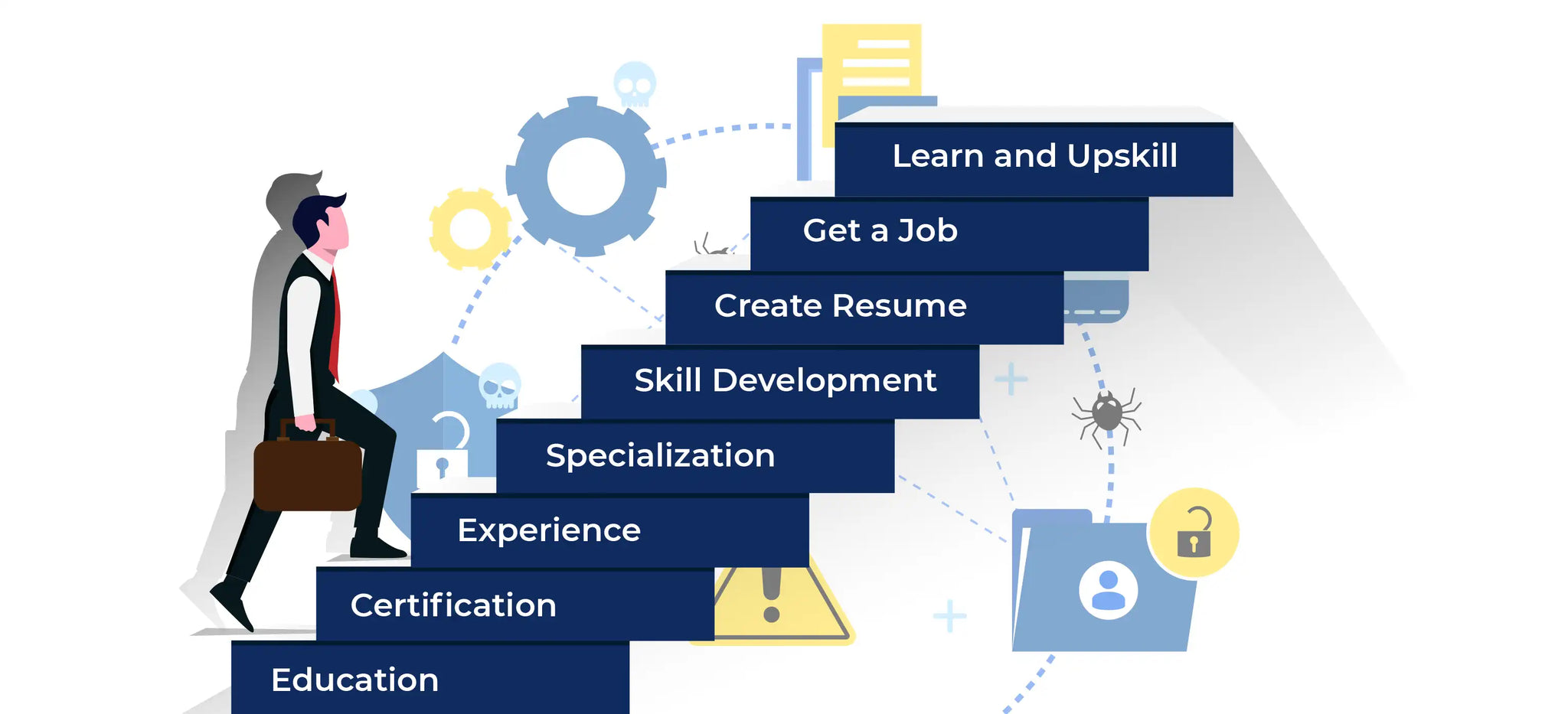 Learn and Upskill

Get a Job

Create Resume

Skill Development

Specialization

Experience

Certification

Education